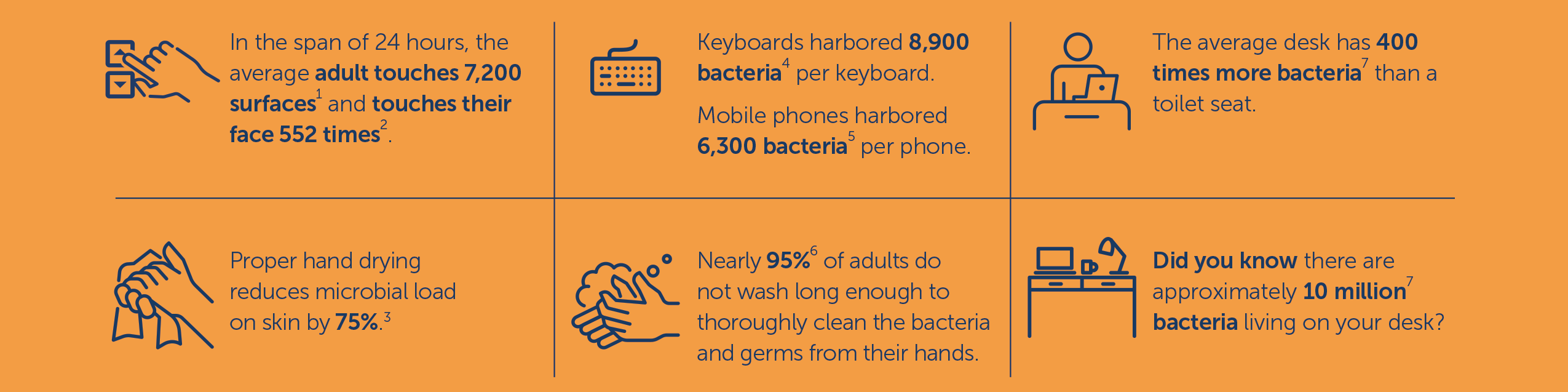 In the span of 24 hours, the average adult touches 7,200 surfaces$^1$ and touches their face 552 times$^2$.

Keyboards harbored 8,900 bacteria$^4$ per keyboard.

Mobile phones harbored 6,300 bacteria$^5$ per phone.

The average desk has 400 times more bacteria$^7$ than a toilet seat.

Proper hand drying reduces microbial load on skin by 75%.$^3$

Nearly 95%$^6$ of adults do not wash long enough to thoroughly clean the bacteria and germs from their hands.

Did you know there are approximately 10 million$^7$ bacteria living on your desk?